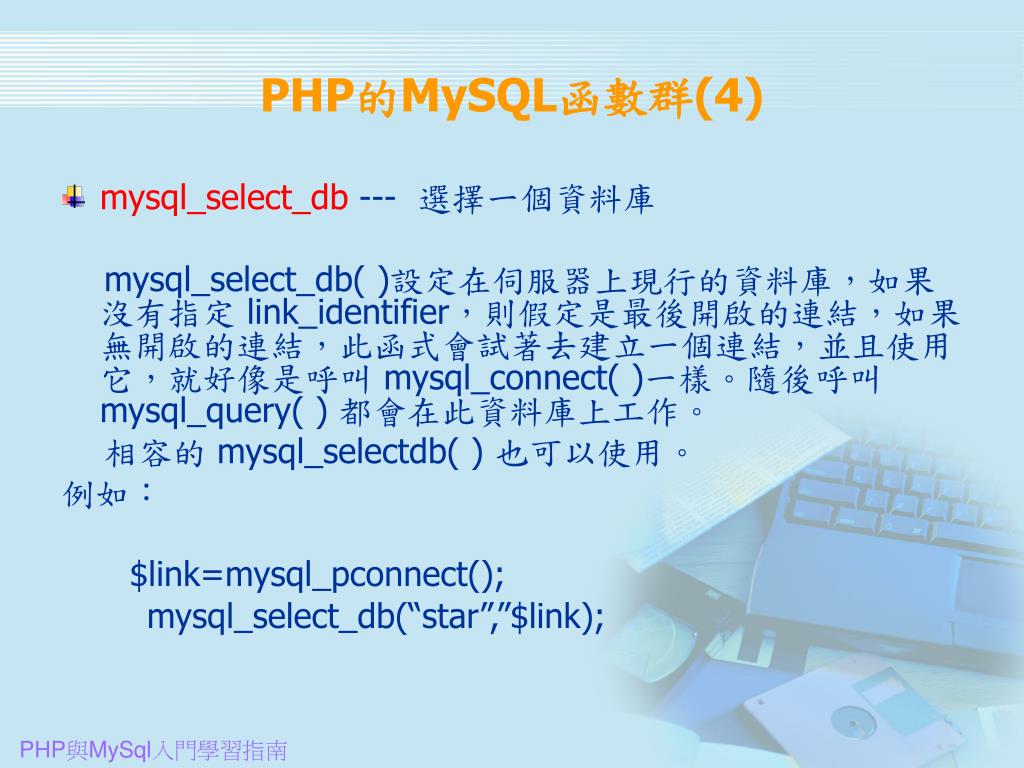 PHP的MySQL函數群(4)

mysql_select_db --- 選擇一個資料庫

mysql_select_db( )設定在伺服器上現行的資料庫，如果沒有指定 link_identifier，則假定是最後開啟的連結，如果無開啟的連結，此函式會試著去建立一個連結，並且使用它，就好像是呼叫 mysql_connect( )一樣。隨後呼叫 mysql_query( ) 都會在此資料庫上工作。

相容的 mysql_selectdb( ) 也可以使用。

例如：

$link=mysql_pconnect();
mysql_select_db(“star”,”$link);

PHP與MySql入門學習指南